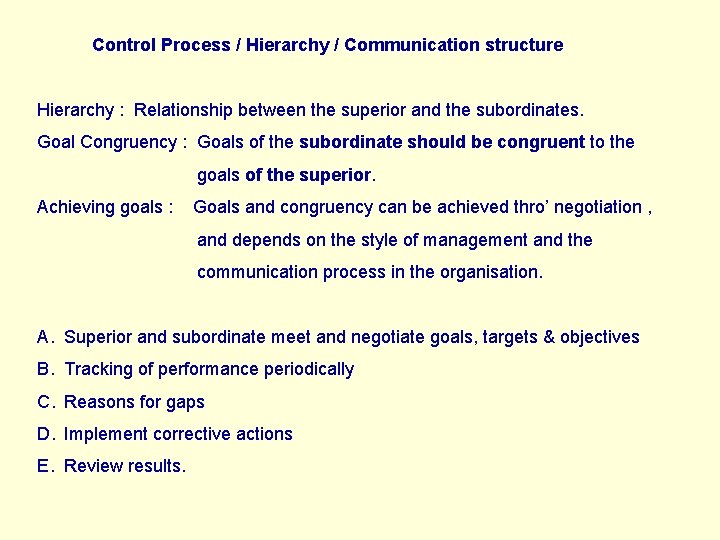 Control Process / Hierarchy / Communication structure

Hierarchy : Relationship between the superior and the subordinates.

Goal Congruency : Goals of the subordinate should be congruent to the goals of the superior.

Achieving goals : Goals and congruency can be achieved thro' negotiation , and depends on the style of management and the communication process in the organisation.

A. Superior and subordinate meet and negotiate goals, targets & objectives

B. Tracking of performance periodically

C. Reasons for gaps

D. Implement corrective actions

E. Review results.